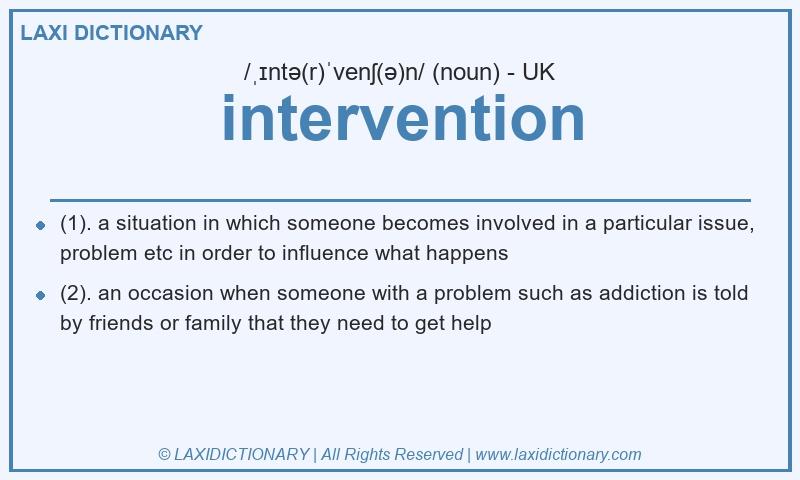 LAXI DICTIONARY

/ˌɪntə(r)ˈvenʃ(ə)n/ (noun) - UK

intervention

- (1). a situation in which someone becomes involved in a particular issue, problem etc in order to influence what happens
- (2). an occasion when someone with a problem such as addiction is told by friends or family that they need to get help

© LAXIDICTIONARY | All Rights Reserved | www.laxidictionary.com